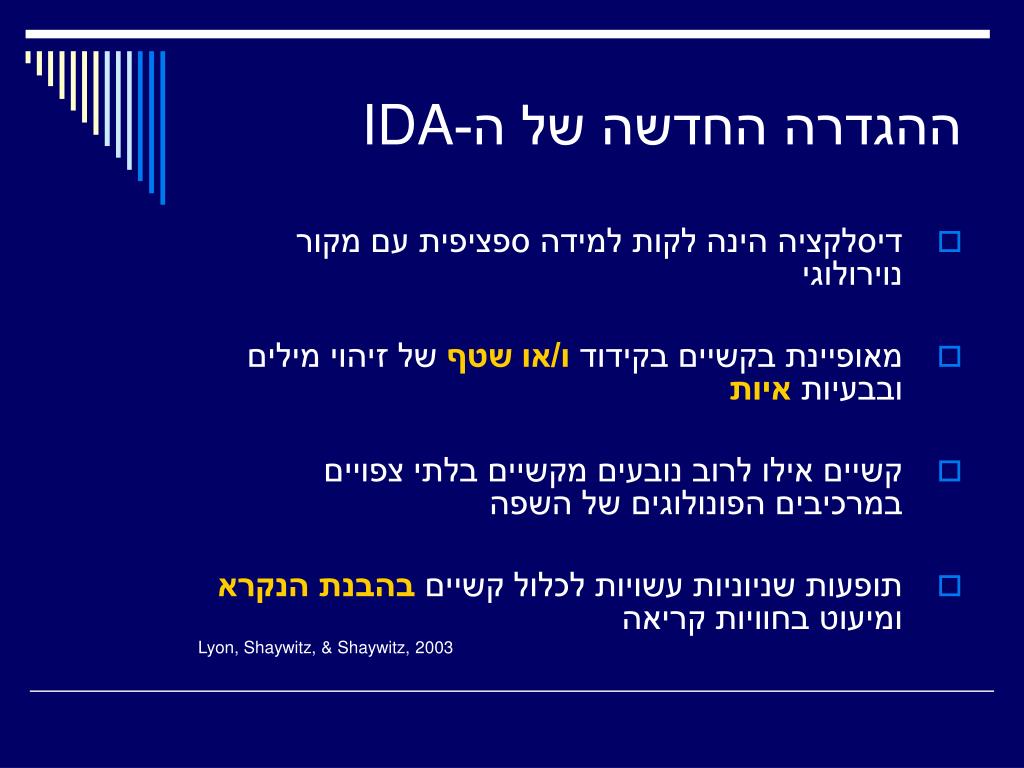 ההגדרה החדשה של ה-IDA

דיסלקציה הינה לקות למידה ספציפית עם מקור נוירולוגי

מאופיינת בקשיים בקידוד ו/או שטף של זיהוי מילים ובבעיות איות

קשיים אילו לרוב נובעים מקשיים בלתי צפויים במרכיבים הפונולוגים של השפה

תופעות שניוניות עשויות לכלול קשיים בהבנת הנקרא ומיעוט בחוויות קריאה

Lyon, Shaywitz, & Shaywitz, 2003